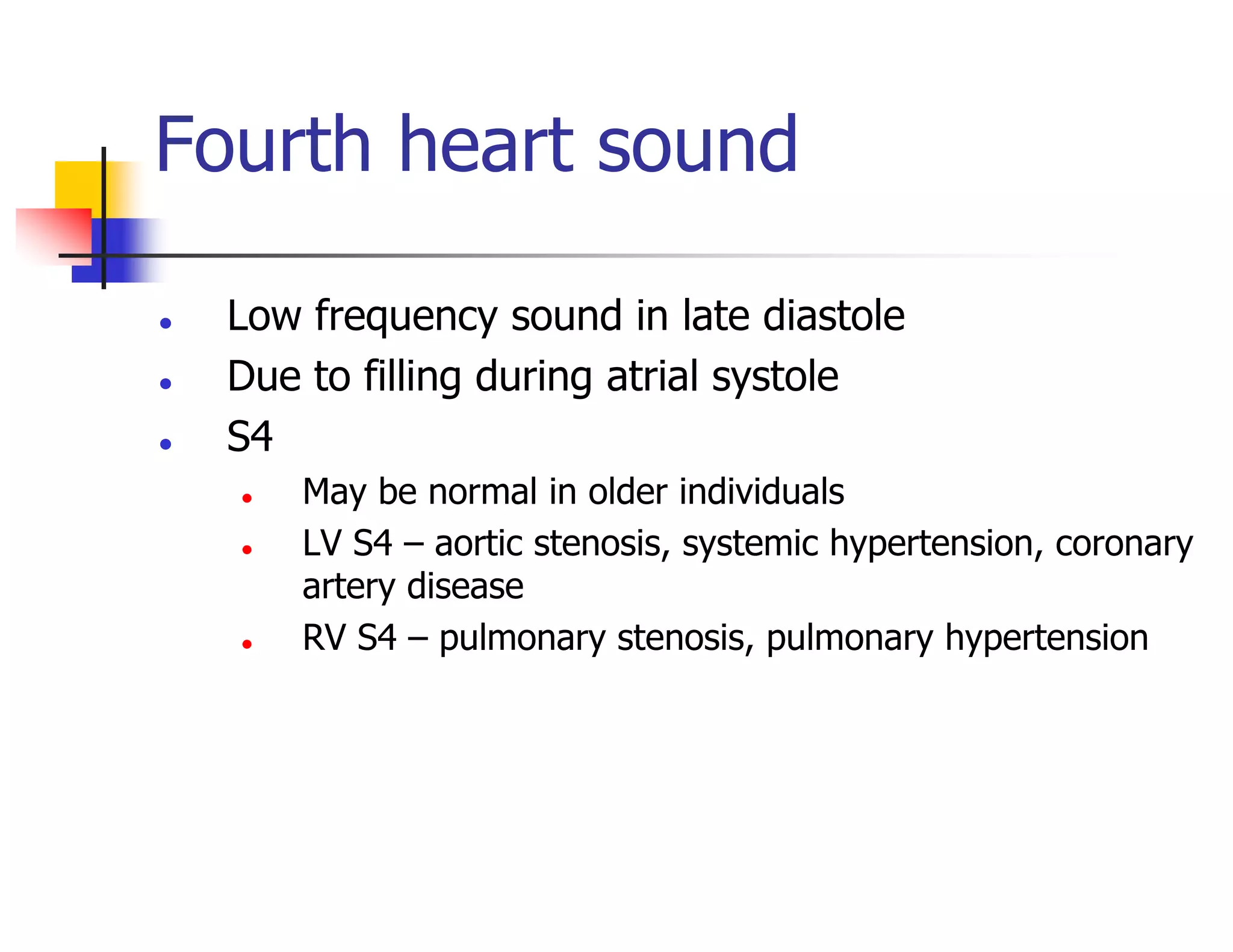 Fourth heart sound

- Low frequency sound in late diastole
- Due to filling during atrial systole
- S4
  - May be normal in older individuals
  - LV S4 – aortic stenosis, systemic hypertension, coronary artery disease
  - RV S4 – pulmonary stenosis, pulmonary hypertension